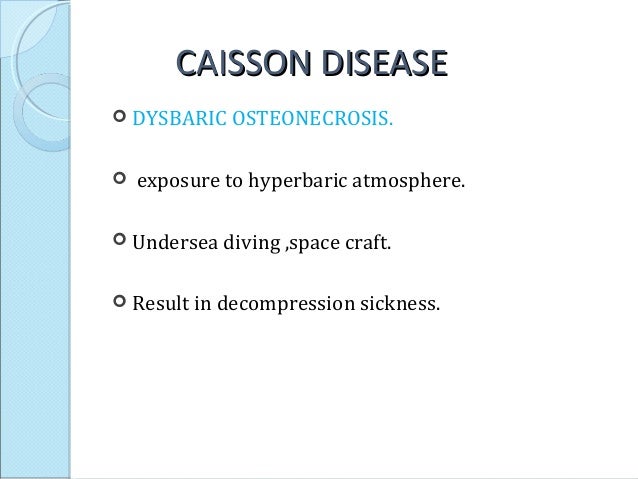 CAISSON DISEASE

DYSBARIC OSTEONECROSIS.

exposure to hyperbaric atmosphere.

Undersea diving ,space craft.

Result in decompression sickness.